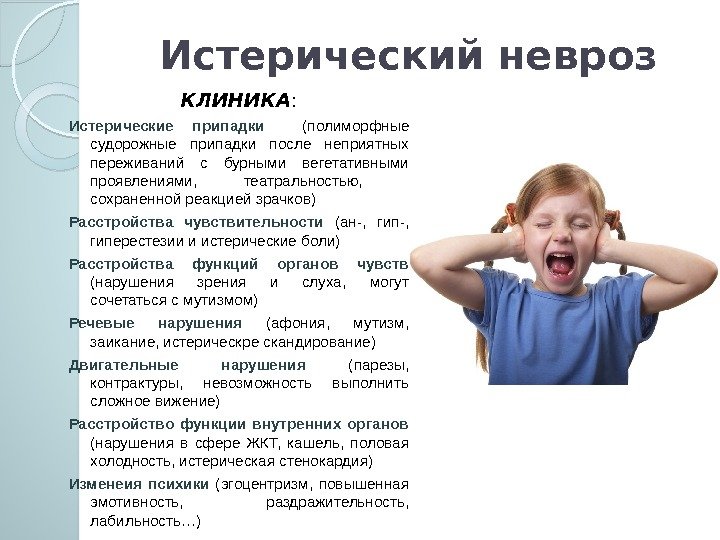 Истерический невроз

КЛИНИКА:

Истерические припадки (полиморфные судорожные припадки после неприятных переживаний с бурными вегетативными проявлениями, театральностью, сохраненной реакцией зрачков)

Расстройства чувствительности (ан-, гип-, гиперестезии и истерические боли)

Расстройства функций органов чувств (нарушения зрения и слуха, могут сочетаться с мутизмом)

Речевые нарушения (афония, мутизм, заикание, истерическре скандирование)

Двигательные нарушения (парезы, контрактуры, невозможность выполнить сложное вижение)

Расстройство функции внутренних органов (нарушения в сфере ЖКТ, кашель, половая холодность, истерическая стенокардия)

Изменеия психики (эгоцентризм, повышенная эмотивность, раздражительность, лабильность…)